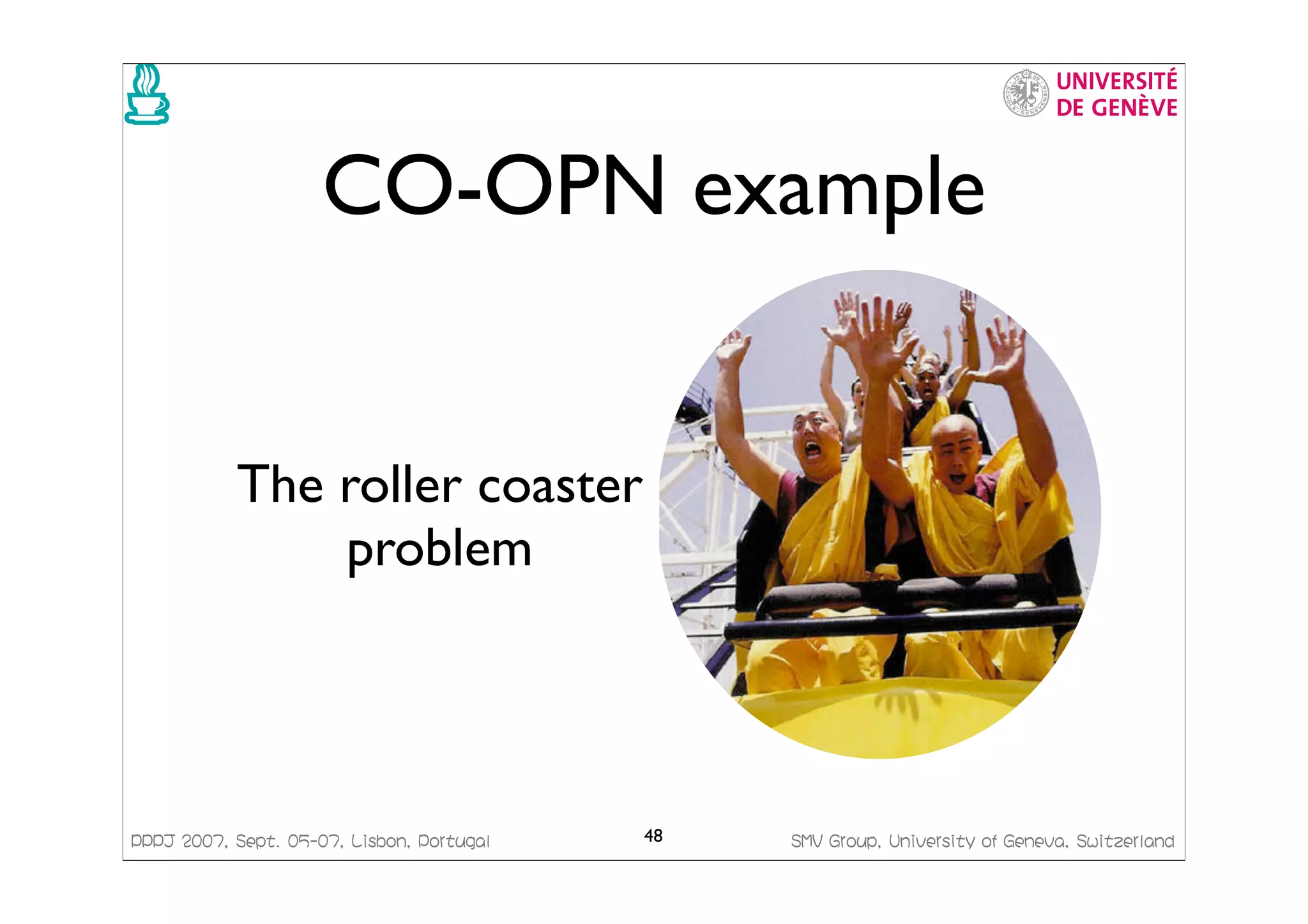 UNIVERSITÉ DE GENÈVE

CO-OPN example

The roller coaster problem

PPPJ 2007, Sept. 05-07, Lisbon, Portugal

48

SMV Group, University of Geneva, Switzerland